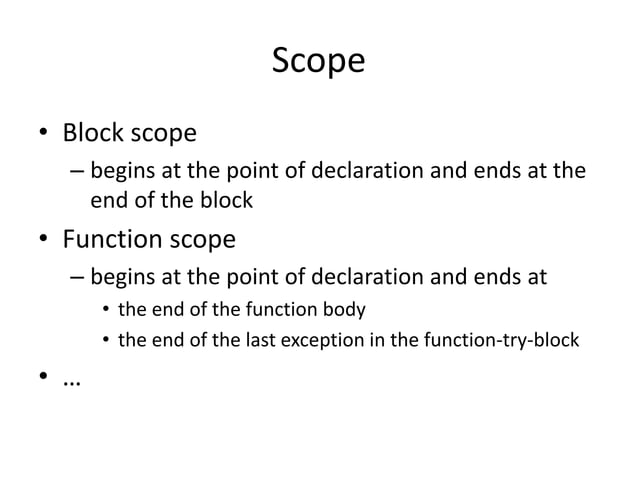 Scope

• Block scope
– begins at the point of declaration and ends at the end of the block
• Function scope
– begins at the point of declaration and ends at
• the end of the function body
• the end of the last exception in the function-try-block
• …